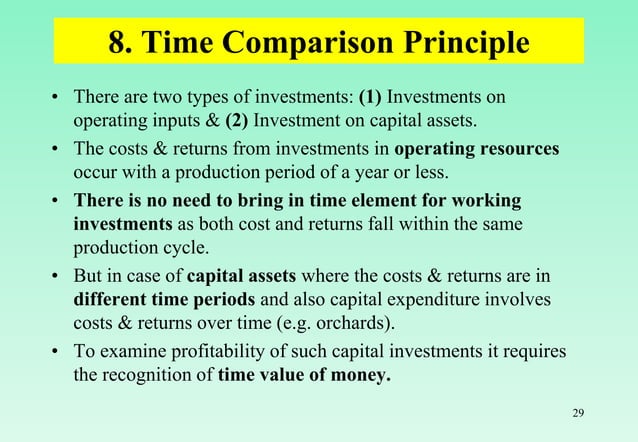 8. Time Comparison Principle

• There are two types of investments: (1) Investments on operating inputs & (2) Investment on capital assets.

• The costs & returns from investments in operating resources occur with a production period of a year or less.

• There is no need to bring in time element for working investments as both cost and returns fall within the same production cycle.

• But in case of capital assets where the costs & returns are in different time periods and also capital expenditure involves costs & returns over time (e.g. orchards).

• To examine profitability of such capital investments it requires the recognition of time value of money.

29